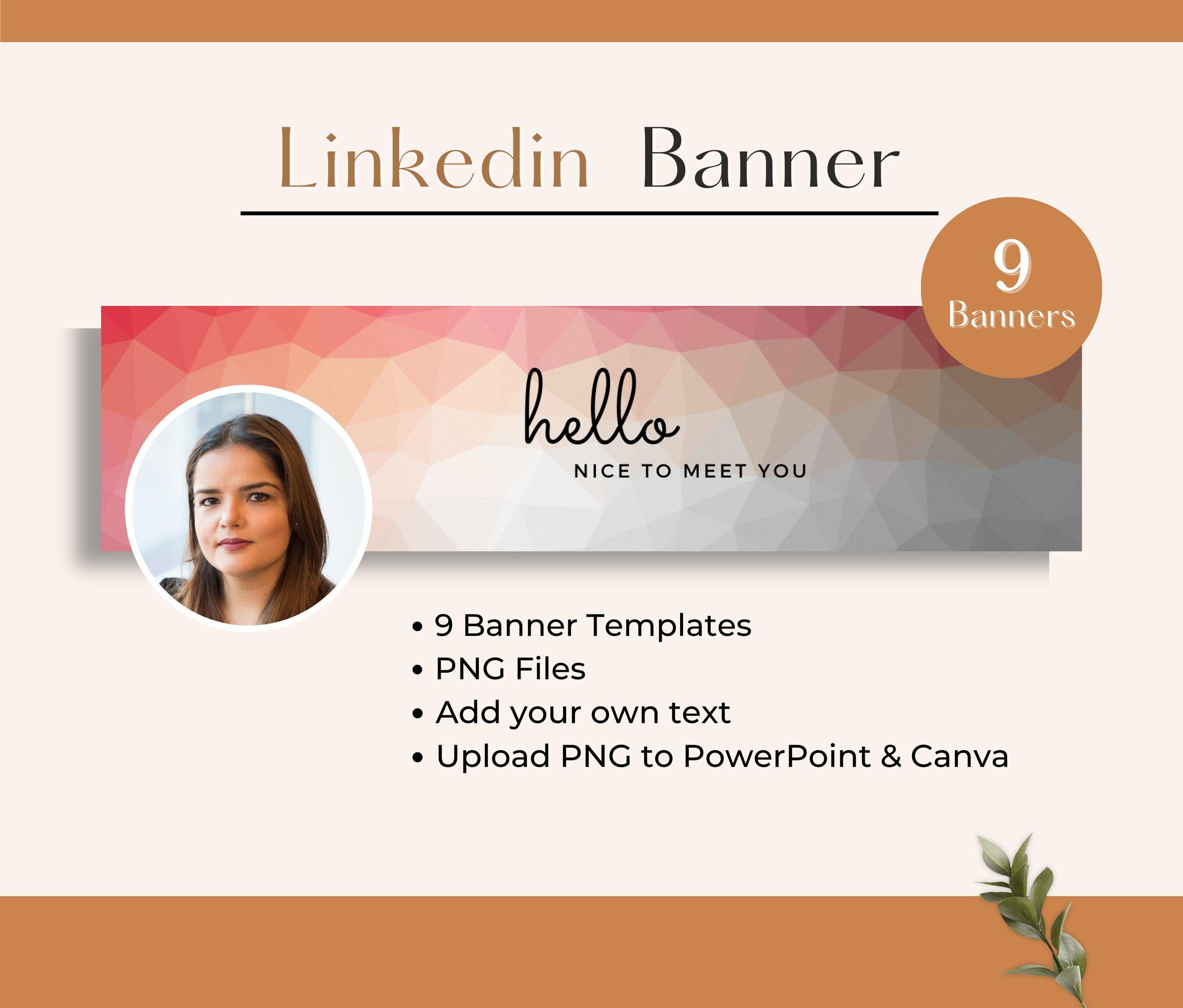 Linkedin Banner

9
Banners

hello
NICE TO MEET YOU

• 9 Banner Templates
• PNG Files
• Add your own text
• Upload PNG to PowerPoint & Canva